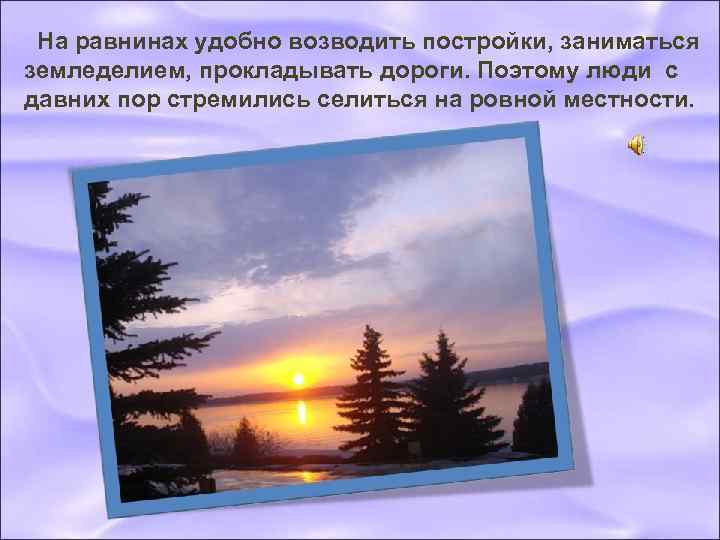 На равнинах удобно возводить постройки, заниматься земледелием, прокладывать дороги. Поэтому люди с давних пор стремились селиться на ровной местности.